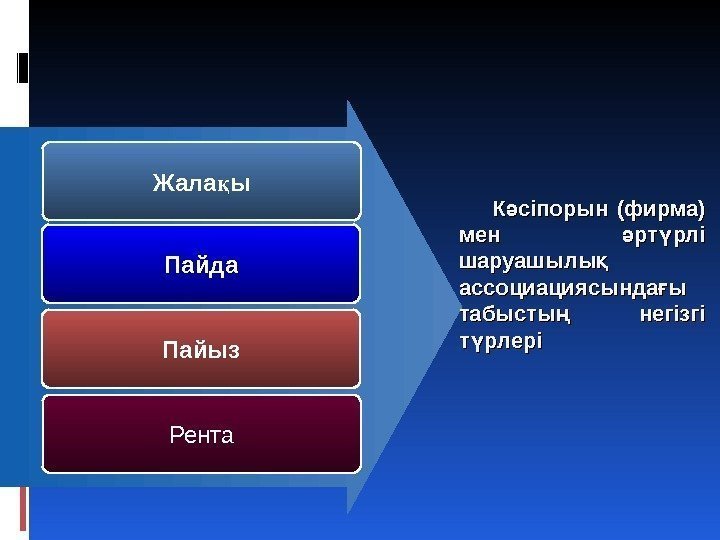 Жалақы

Пайда

Пайыз

Рента

Кәсіпорын (фирма) мен әртүрлі шаруашылық ассоциациясындағы табыстың негізгі түрлері